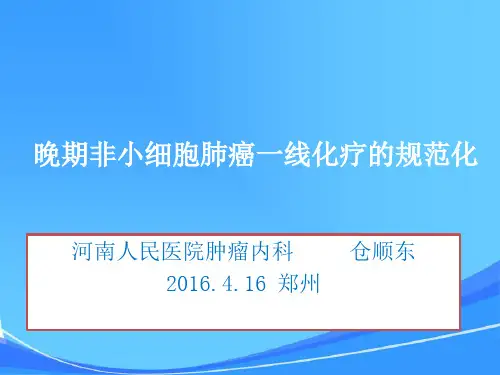 晚期非小细胞肺癌一线化疗的规范化

河南人民医院肿瘤内科　　　仓顺东
2016.4.16 郑州